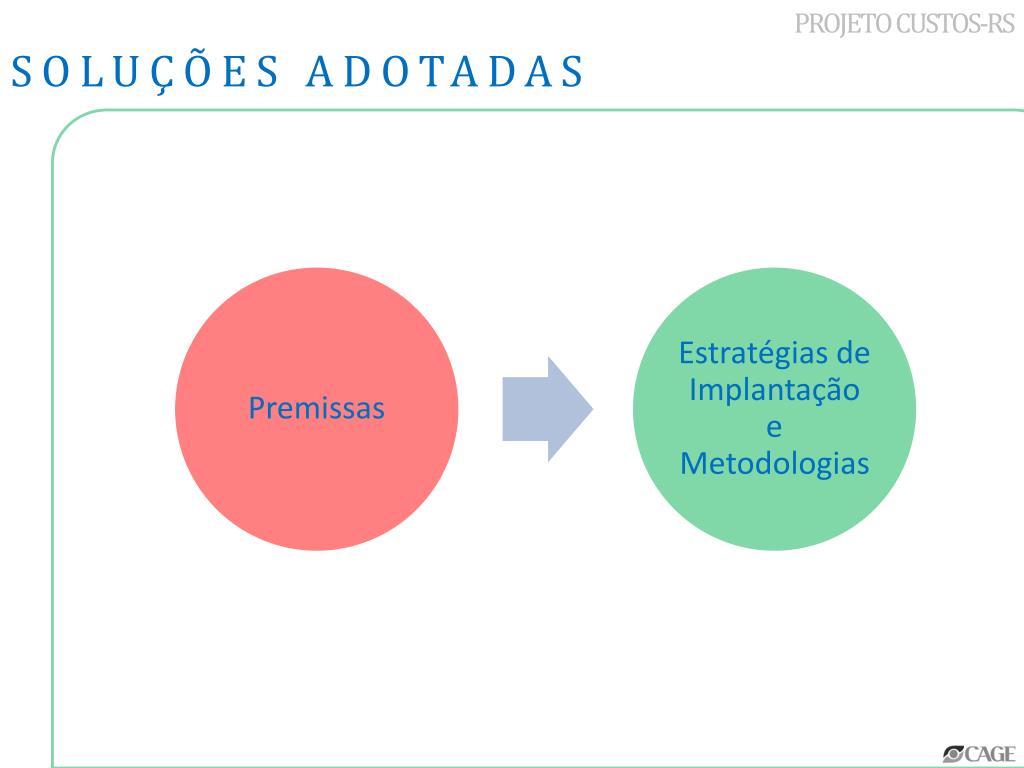 PROJETO CUSTOS-RS

SOLUÇÕES ADOTADAS

Premissas

Estratégias de Implantação e Metodologias

CAGE